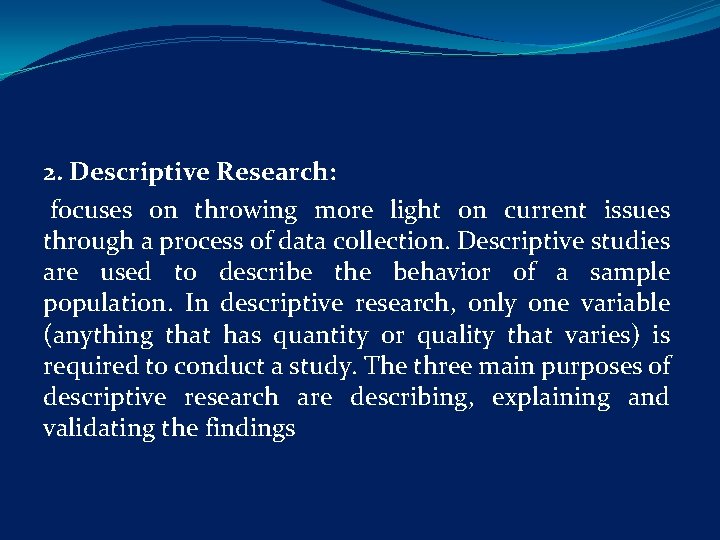 2. Descriptive Research:

focuses on throwing more light on current issues through a process of data collection. Descriptive studies are used to describe the behavior of a sample population. In descriptive research, only one variable (anything that has quantity or quality that varies) is required to conduct a study. The three main purposes of descriptive research are describing, explaining and validating the findings